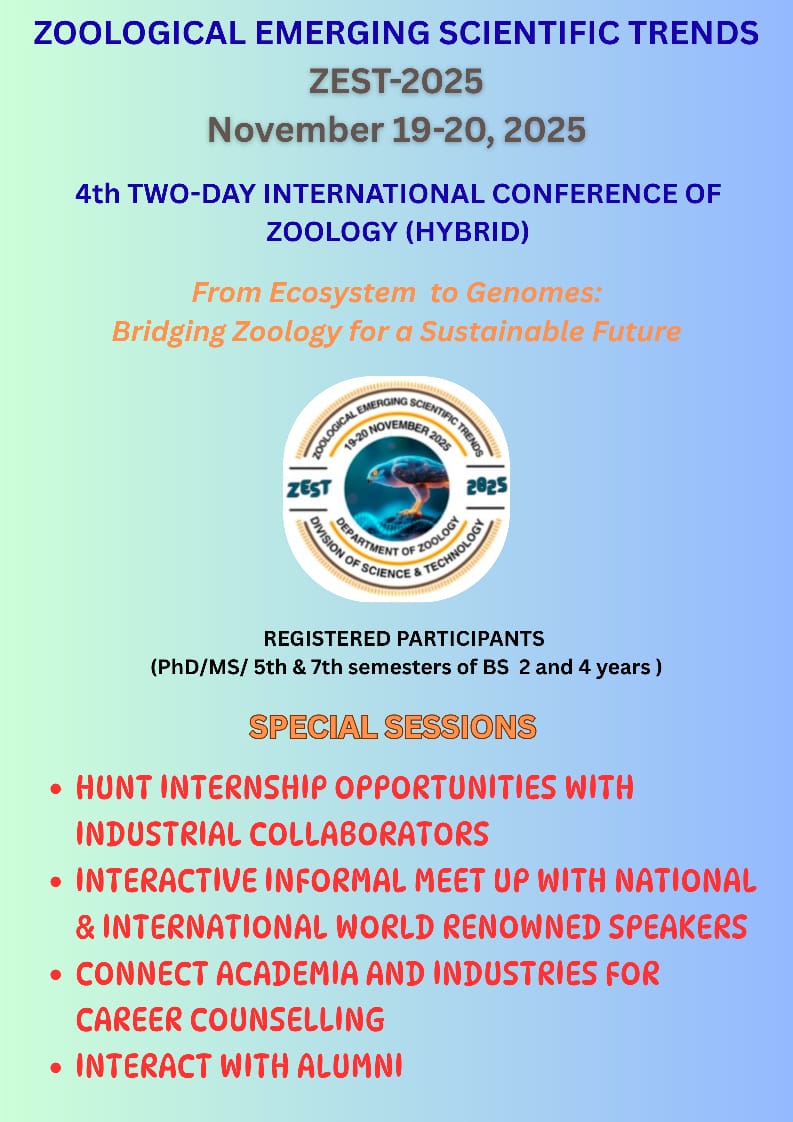 ZOOLOGICAL EMERGING SCIENTIFIC TRENDS
ZEST-2025
November 19-20, 2025

4th TWO-DAY INTERNATIONAL CONFERENCE OF ZOOLOGY (HYBRID)

From Ecosystem to Genomes:
Bridging Zoology for a Sustainable Future

ZOOLOGICAL EMERGING SCIENTIFIC TRENDS
19-20 NOVEMBER 2025
ZEST 2025
DEPARTMENT OF ZOOLOGY
DIVISION OF SCIENCE & TECHNOLOGY

REGISTERED PARTICIPANTS
(PhD/MS/ 5th & 7th semesters of BS 2 and 4 years )

SPECIAL SESSIONS

• HUNT INTERNSHIP OPPORTUNITIES WITH INDUSTRIAL COLLABORATORS
• INTERACTIVE INFORMAL MEET UP WITH NATIONAL & INTERNATIONAL WORLD RENOWNED SPEAKERS
• CONNECT ACADEMIA AND INDUSTRIES FOR CAREER COUNSELLING
• INTERACT WITH ALUMNI